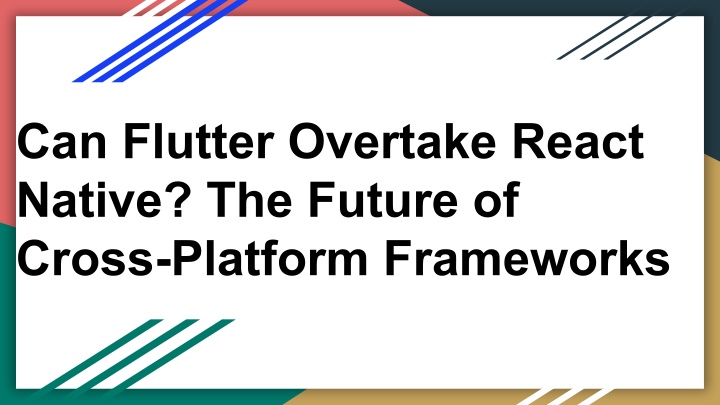 Can Flutter Overtake React Native? The Future of Cross-Platform Frameworks